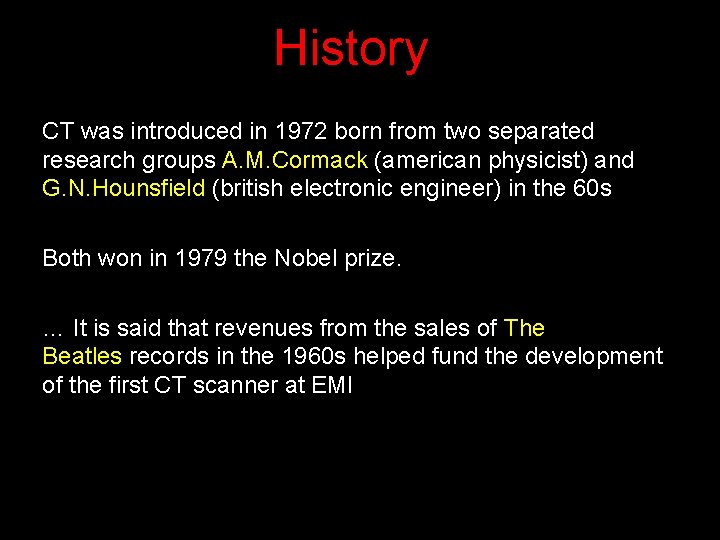 History

CT was introduced in 1972 born from two separated research groups A.M.Cormack (american physicist) and G.N.Hounsfield (british electronic engineer) in the 60s

Both won in 1979 the Nobel prize.

… It is said that revenues from the sales of The Beatles records in the 1960s helped fund the development of the first CT scanner at EMI